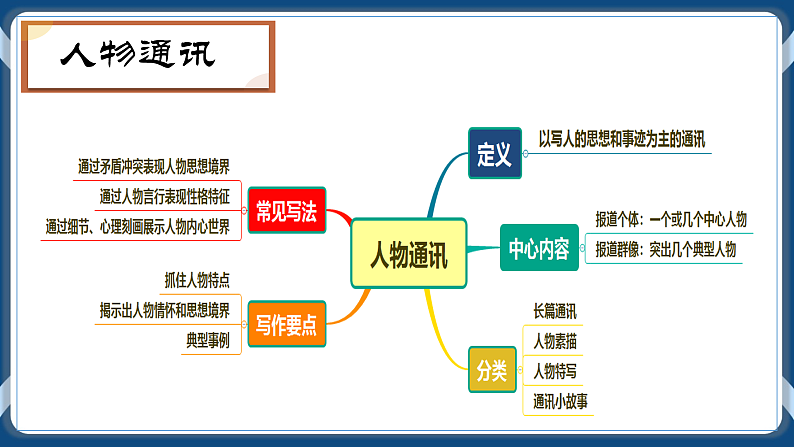 人物通讯

人物通讯

定义
以写人的思想和事迹为主的通讯

中心内容
报道个体：一个或几个中心人物
报道群像：突出几个典型人物

分类
长篇通讯
人物素描
人物特写
通讯小故事

常见写法
通过矛盾冲突表现人物思想境界
通过人物言行表现性格特征
通过细节、心理刻画展示人物内心世界

写作要点
抓住人物特点
揭示出人物情怀和思想境界
典型事例